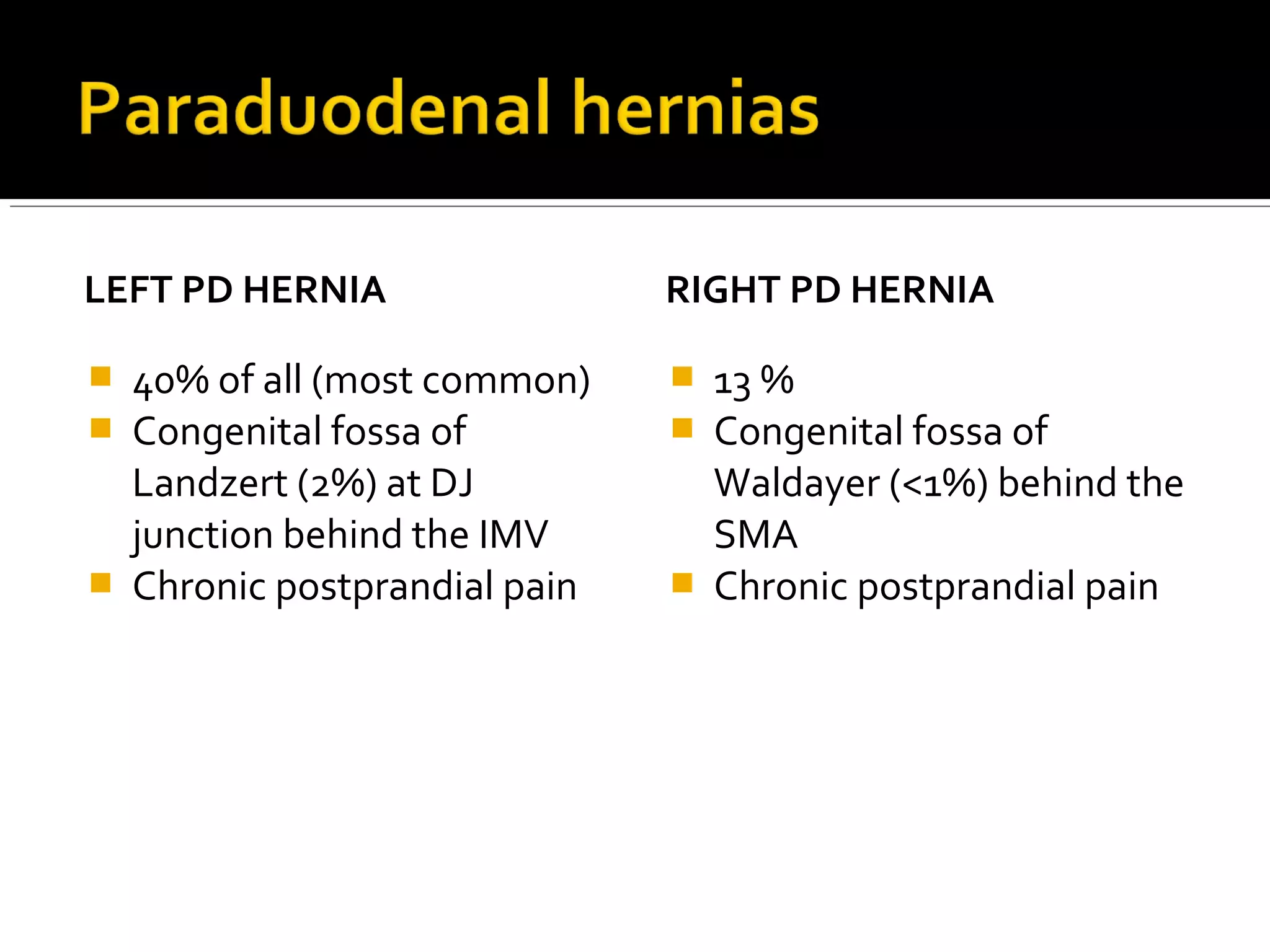 Paraduodenal hernias

LEFT PD HERNIA

- 40% of all (most common)
- Congenital fossa of Landzert (2%) at DJ junction behind the IMV
- Chronic postprandial pain

RIGHT PD HERNIA

- 13 %
- Congenital fossa of Waldayer (<1%) behind the SMA
- Chronic postprandial pain